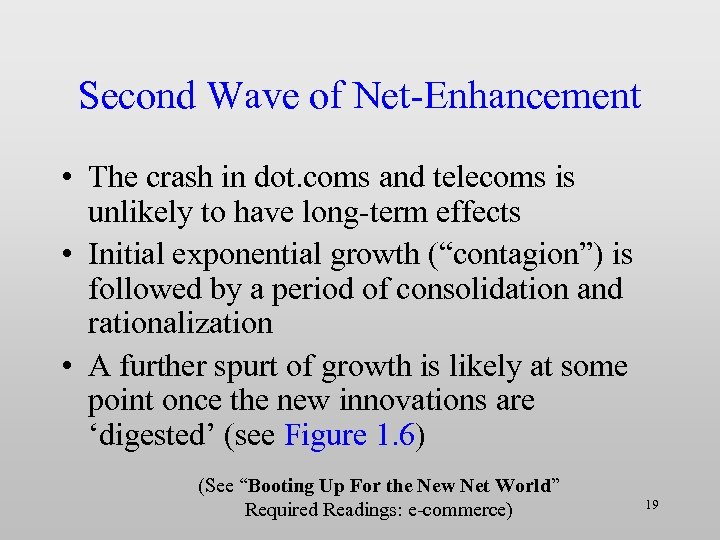 Second Wave of Net-Enhancement

• The crash in dot.coms and telecoms is unlikely to have long-term effects
• Initial exponential growth (“contagion”) is followed by a period of consolidation and rationalization
• A further spurt of growth is likely at some point once the new innovations are ‘digested’ (see Figure 1.6)

(See “Booting Up For the New Net World” Required Readings: e-commerce)

19